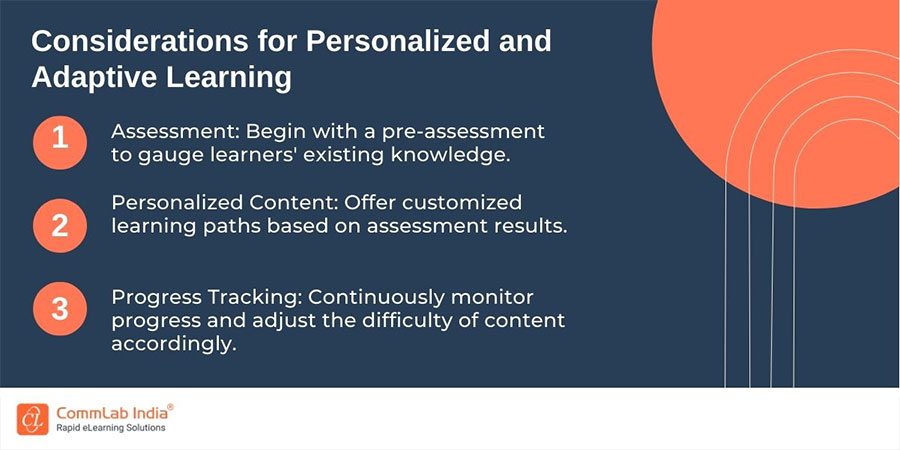 Considerations for Personalized and Adaptive Learning

1 Assessment: Begin with a pre-assessment to gauge learners' existing knowledge.

2 Personalized Content: Offer customized learning paths based on assessment results.

3 Progress Tracking: Continuously monitor progress and adjust the difficulty of content accordingly.

CL CommLab India®
Rapid eLearning Solutions